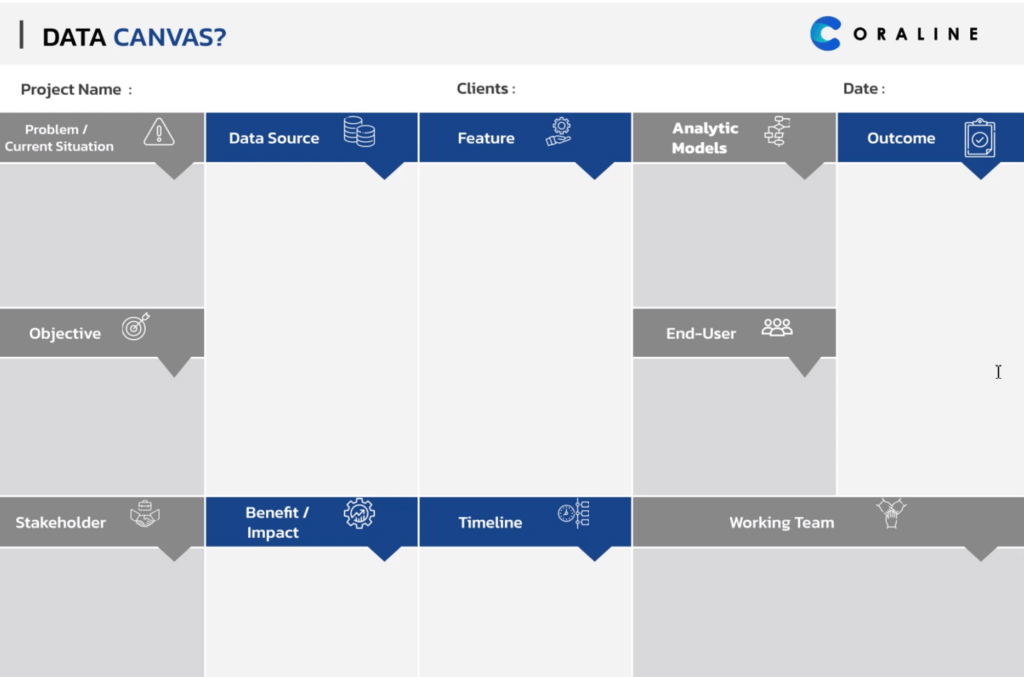 DATA CANVAS?

CORALINE

Project Name :

Clients :

Date :

Problem / Current Situation

Data Source

Feature

Analytic Models

Outcome

Objective

End-User

Stakeholder

Benefit / Impact

Timeline

Working Team